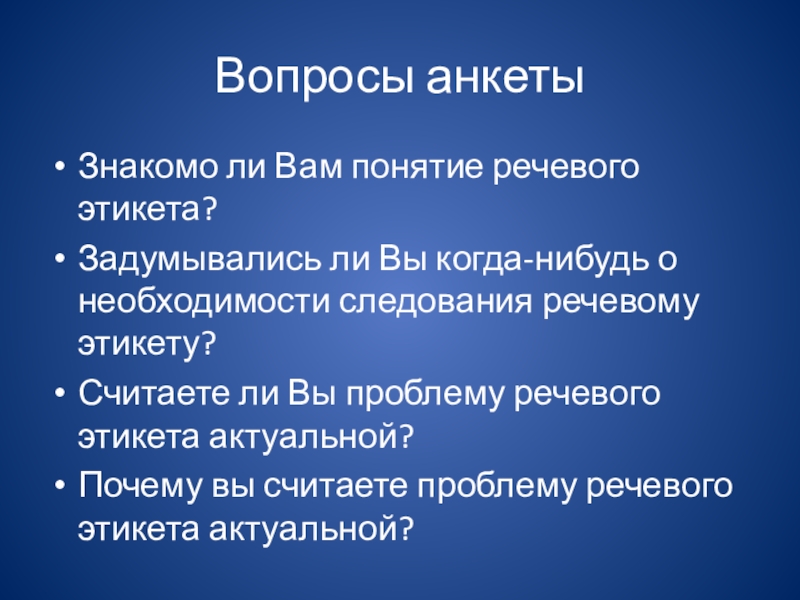 Вопросы анкеты

• Знакомо ли Вам понятие речевого этикета?
• Задумывались ли Вы когда-нибудь о необходимости следования речевому этикету?
• Считаете ли Вы проблему речевого этикета актуальной?
• Почему вы считаете проблему речевого этикета актуальной?